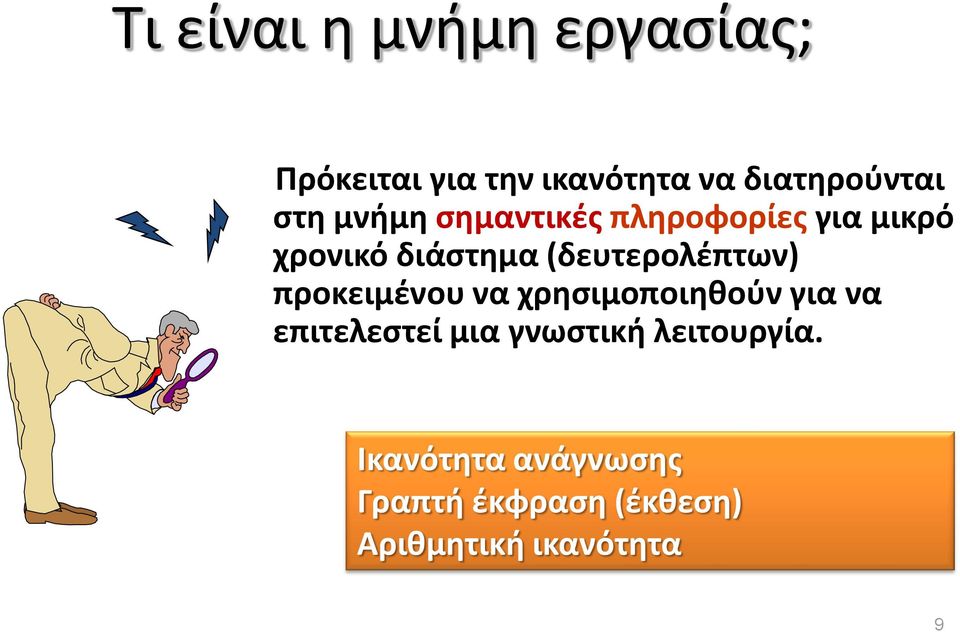 Τι είναι η μνήμη εργασίας;

Πρόκειται για την ικανότητα να διατηρούνται στη μνήμη σημαντικές πληροφορίες για μικρό χρονικό διάστημα (δευτερολέπτων) προκειμένου να χρησιμοποιηθούν για να επιτελεστεί μια γνωστική λειτουργία.

Ικανότητα ανάγνωσης
Γραπτή έκφραση (έκθεση)
Αριθμητική ικανότητα

9